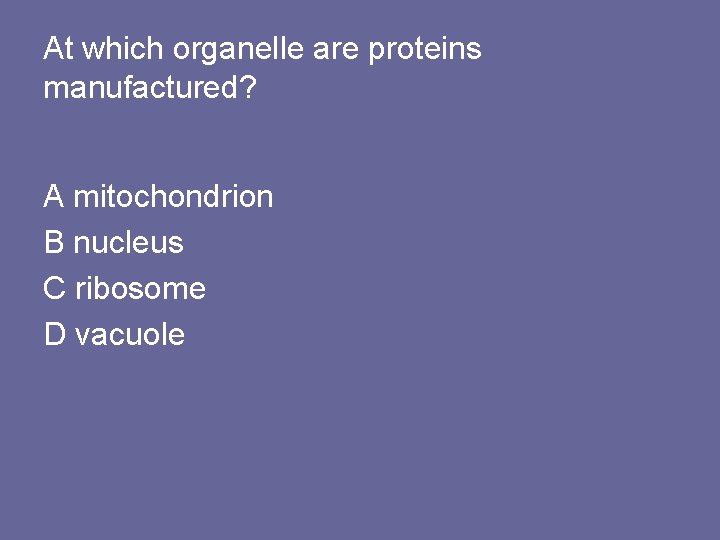 At which organelle are proteins manufactured?

A mitochondrion
B nucleus
C ribosome
D vacuole